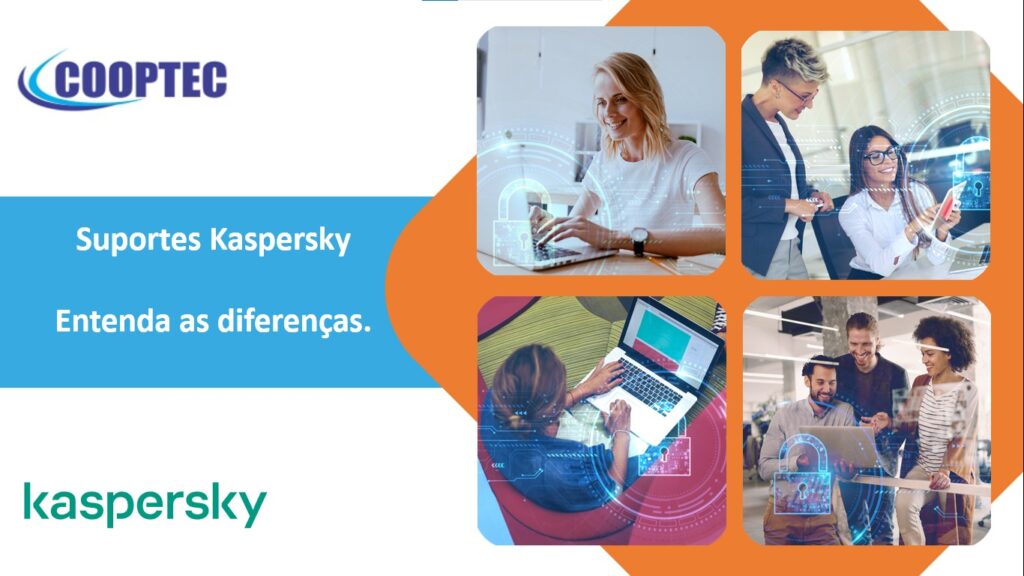 COOPTEC

Suportes Kaspersky

Entenda as diferenças.

kaspersky